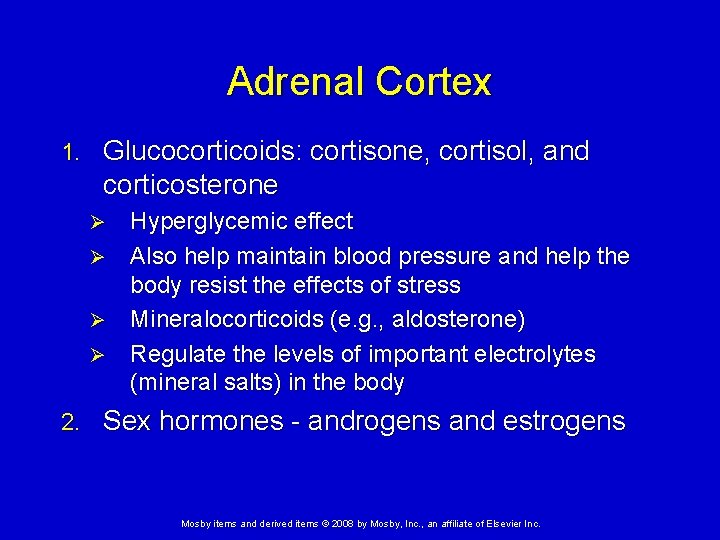 Adrenal Cortex

1. Glucocorticoids: cortisone, cortisol, and corticosterone

➢ Hyperglycemic effect

➢ Also help maintain blood pressure and help the body resist the effects of stress

➢ Mineralocorticoids (e.g., aldosterone)

➢ Regulate the levels of important electrolytes (mineral salts) in the body

2. Sex hormones - androgens and estrogens

Mosby items and derived items © 2008 by Mosby, Inc., an affiliate of Elsevier Inc.